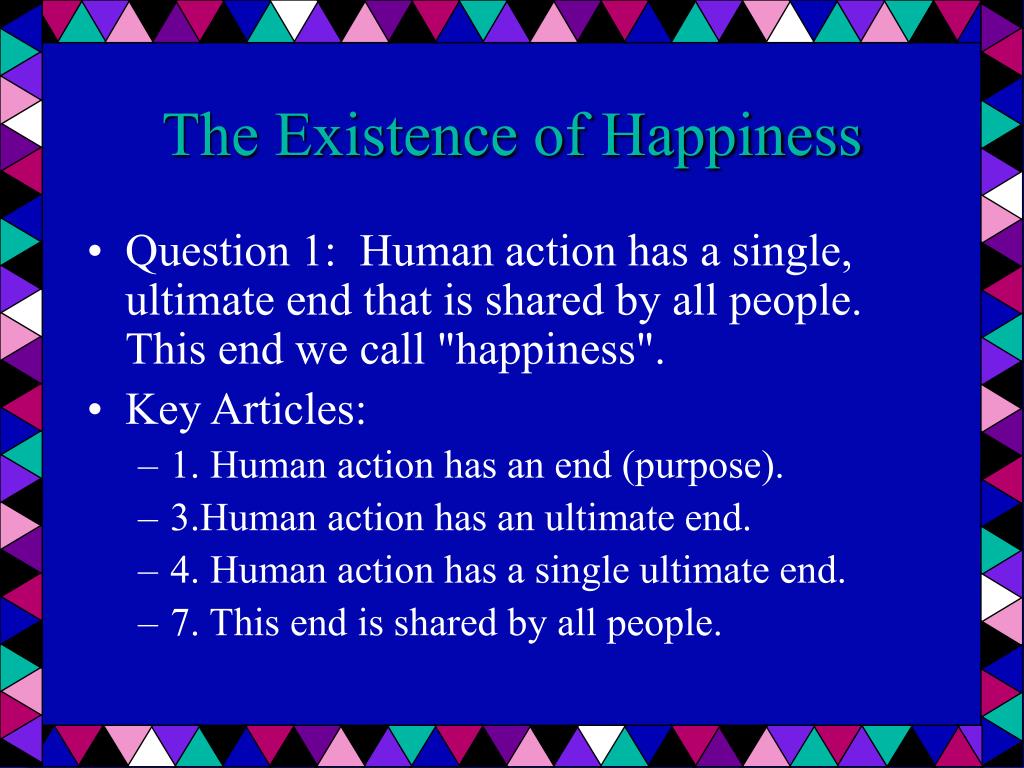 The Existence of Happiness

• Question 1: Human action has a single, ultimate end that is shared by all people. This end we call "happiness".
• Key Articles:
– 1. Human action has an end (purpose).
– 3.Human action has an ultimate end.
– 4. Human action has a single ultimate end.
– 7. This end is shared by all people.